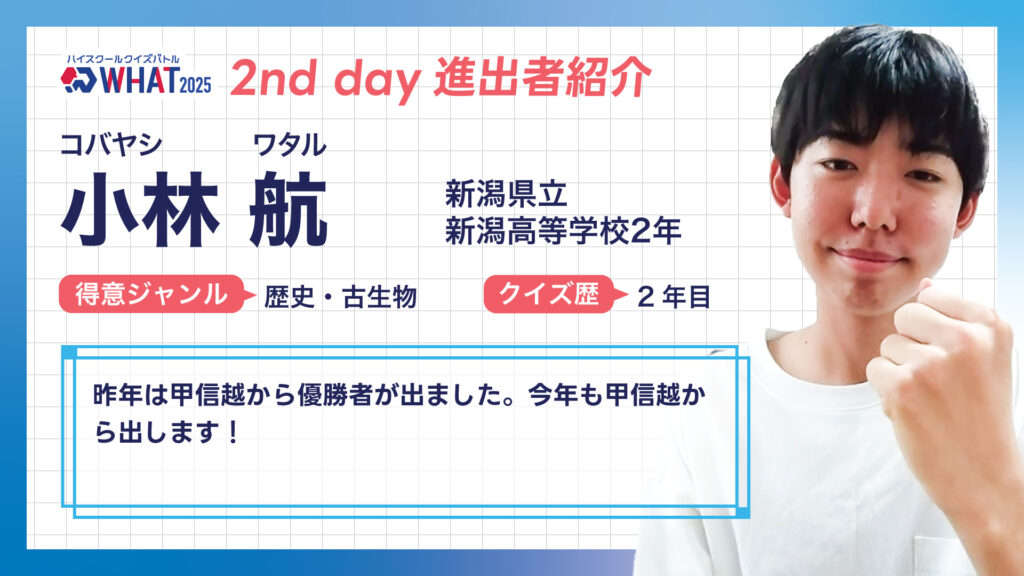 ハイスクールクイズバトル
WHAT 2025

2nd day 進出者紹介

コバヤシ ワタル
小林 航

新潟県立
新潟高等学校2年

得意ジャンル 歴史・古生物

クイズ歴 2年目

昨年は甲信越から優勝者が出ました。今年も甲信越から出します！